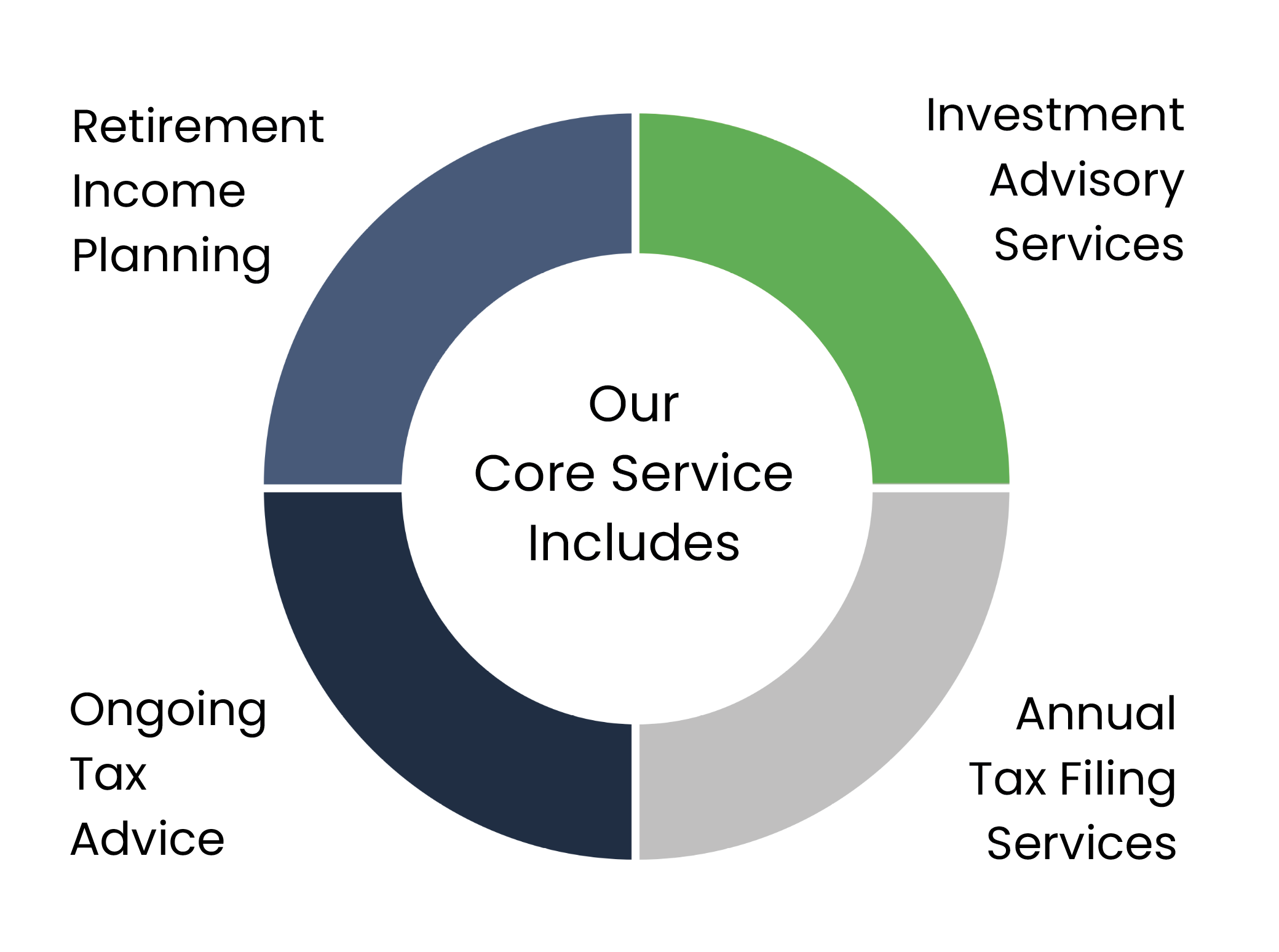 Retirement Income Planning

Investment Advisory Services

Our Core Service Includes

Ongoing Tax Advice

Annual Tax Filing Services